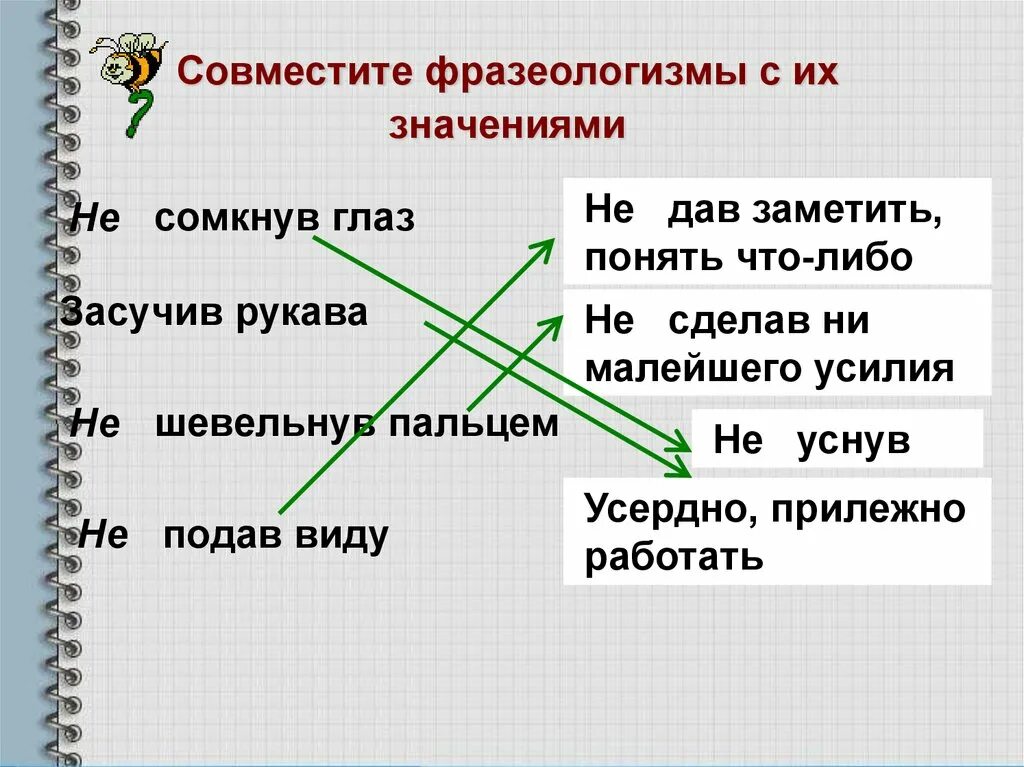 Совместите фразеологизмы с их значениями

Не сомкнув глаз

Засучив рукава

Не шевельнув пальцем

Не подав виду

Не дав заметить, понять что-либо

Не сделав ни малейшего усилия

Не уснув

Усердно, прилежно работать